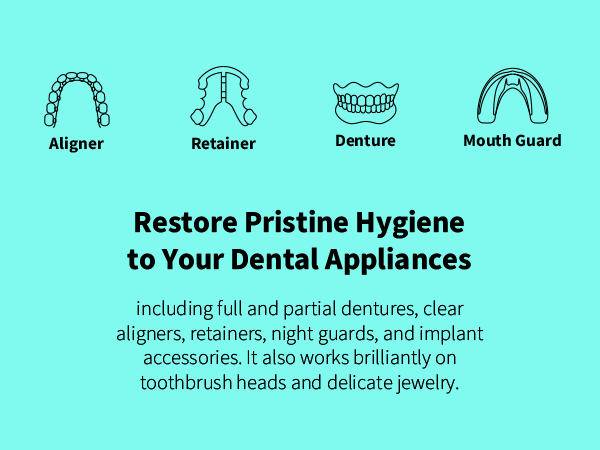 Aligner
Retainer
Denture
Mouth Guard

Restore Pristine Hygiene to Your Dental Appliances

including full and partial dentures, clear aligners, retainers, night guards, and implant accessories. It also works brilliantly on toothbrush heads and delicate jewelry.